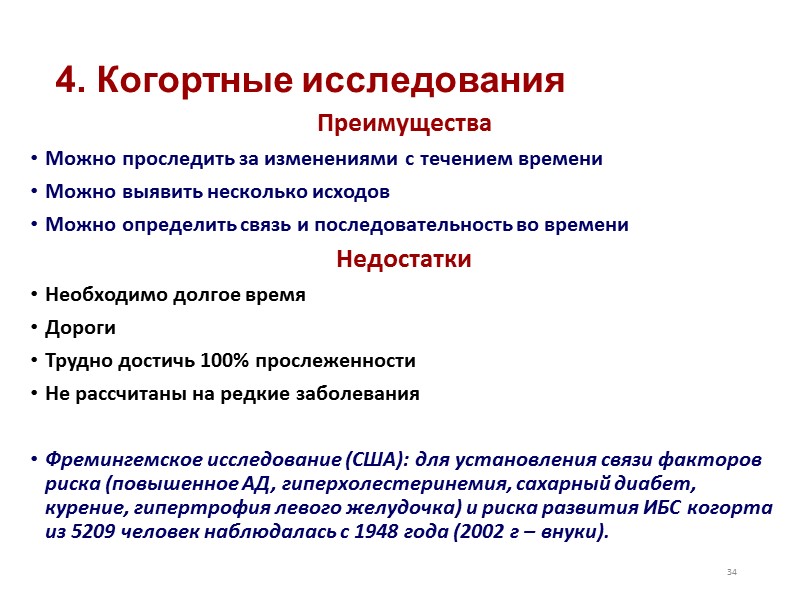 4. Когортные исследования

Преимущества

• Можно проследить за изменениями с течением времени
• Можно выявить несколько исходов
• Можно определить связь и последовательность во времени

Недостатки

• Необходимо долгое время
• Дороги
• Трудно достичь 100% прослеженности
• Не рассчитаны на редкие заболевания

• Фремингемское исследование (США): для установления связи факторов риска (повышенное АД, гиперхолестеринемия, сахарный диабет, курение, гипертрофия левого желудочка) и риска развития ИБС когорта из 5209 человек наблюдалась с 1948 года (2002 г – внуки).

34